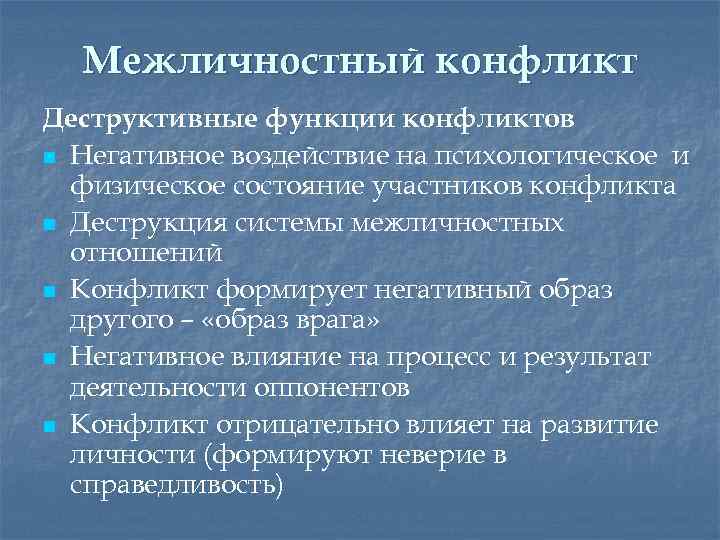 Межличностный конфликт

Деструктивные функции конфликтов

- Негативное воздействие на психологическое и физическое состояние участников конфликта
- Деструкция системы межличностных отношений
- Конфликт формирует негативный образ другого – «образ врага»
- Негативное влияние на процесс и результат деятельности оппонентов
- Конфликт отрицательно влияет на развитие личности (формируют неверие в справедливость)